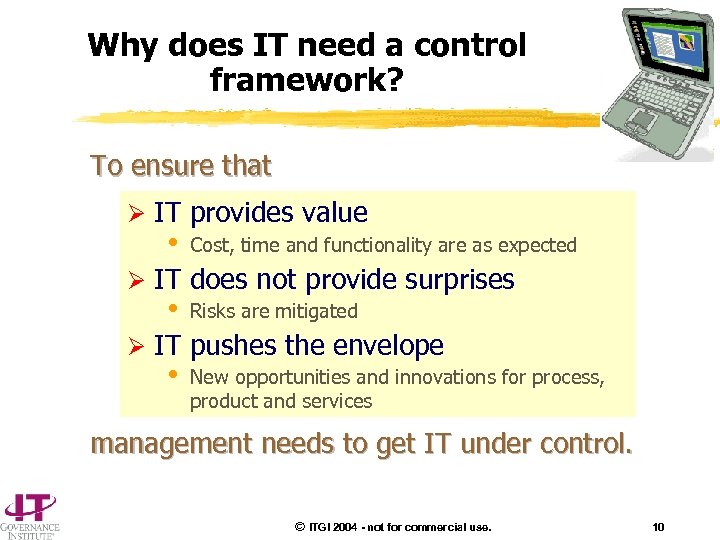 Why does IT need a control framework?

To ensure that

➢ IT provides value
• Cost, time and functionality are as expected

➢ IT does not provide surprises
• Risks are mitigated

➢ IT pushes the envelope
• New opportunities and innovations for process, product and services

management needs to get IT under control.

IT GOVERNANCE INSTITUTE®

© ITGI 2004 - not for commercial use.

10